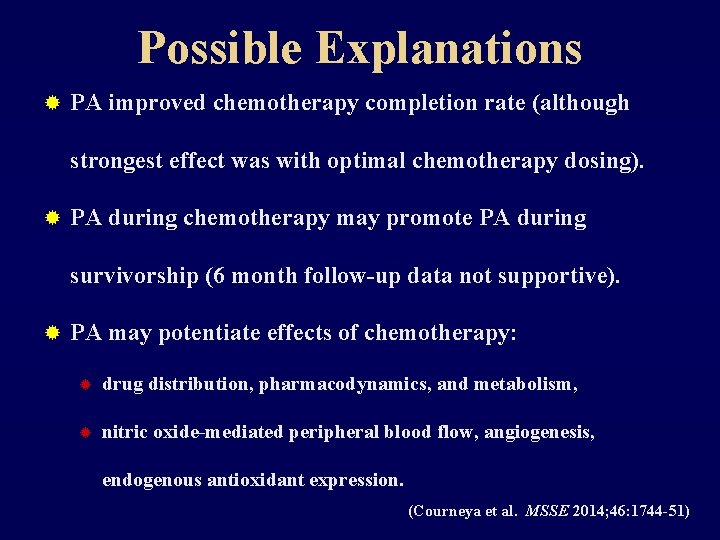 Possible Explanations

PA improved chemotherapy completion rate (although strongest effect was with optimal chemotherapy dosing).

PA during chemotherapy may promote PA during survivorship (6 month follow-up data not supportive).

PA may potentiate effects of chemotherapy:

drug distribution, pharmacodynamics, and metabolism,

nitric oxide-mediated peripheral blood flow, angiogenesis, endogenous antioxidant expression.

(Courneya et al. MSSE 2014;46:1744-51)